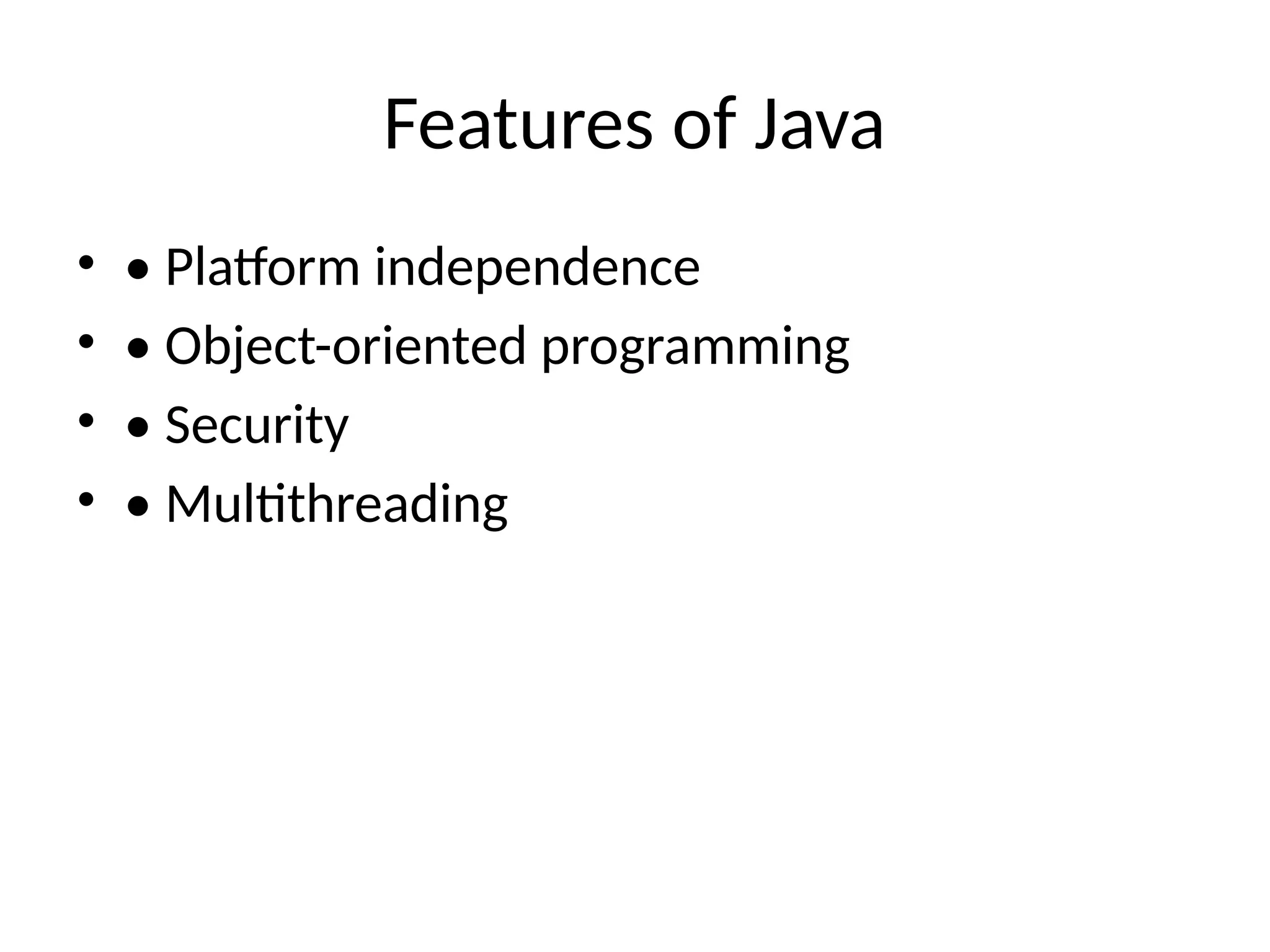 Features of Java

• • Platform independence
• • Object-oriented programming
• • Security
• • Multithreading